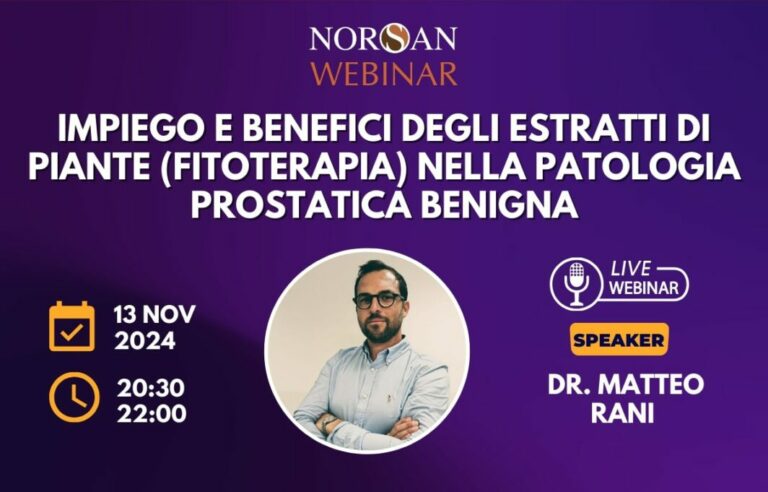 NORSAN
WEBINAR

IMPIEGO E BENEFICI DEGLI ESTRATTI DI PIANTE (FITOTERAPIA) NELLA PATOLOGIA PROSTATICA BENIGNA

13 NOV
2024

20:30
22:00

LIVE
WEBINAR

SPEAKER

DR. MATTEO
RANI